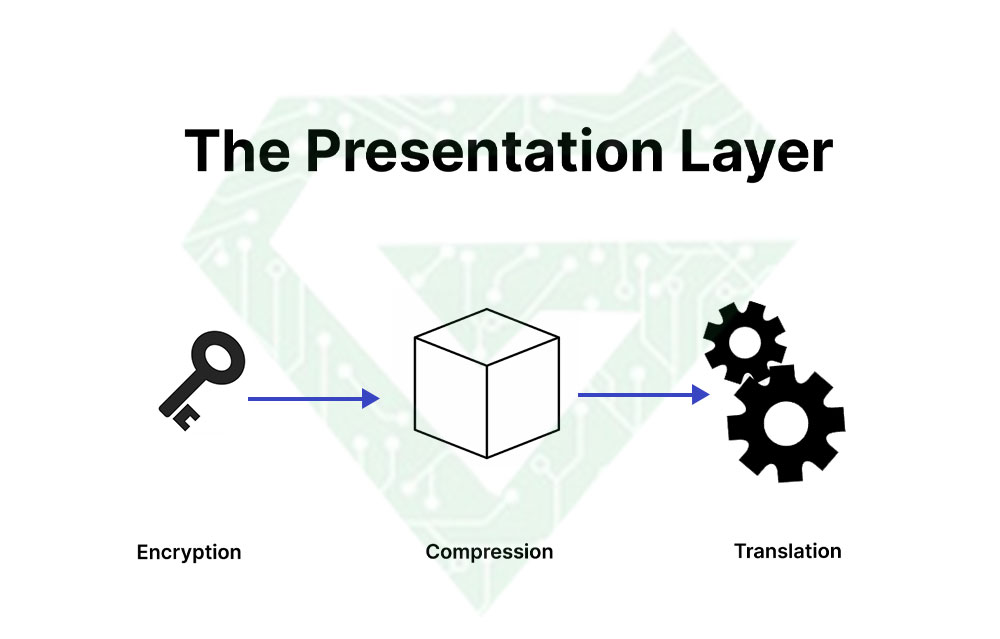 The Presentation Layer

Encryption

Compression

Translation